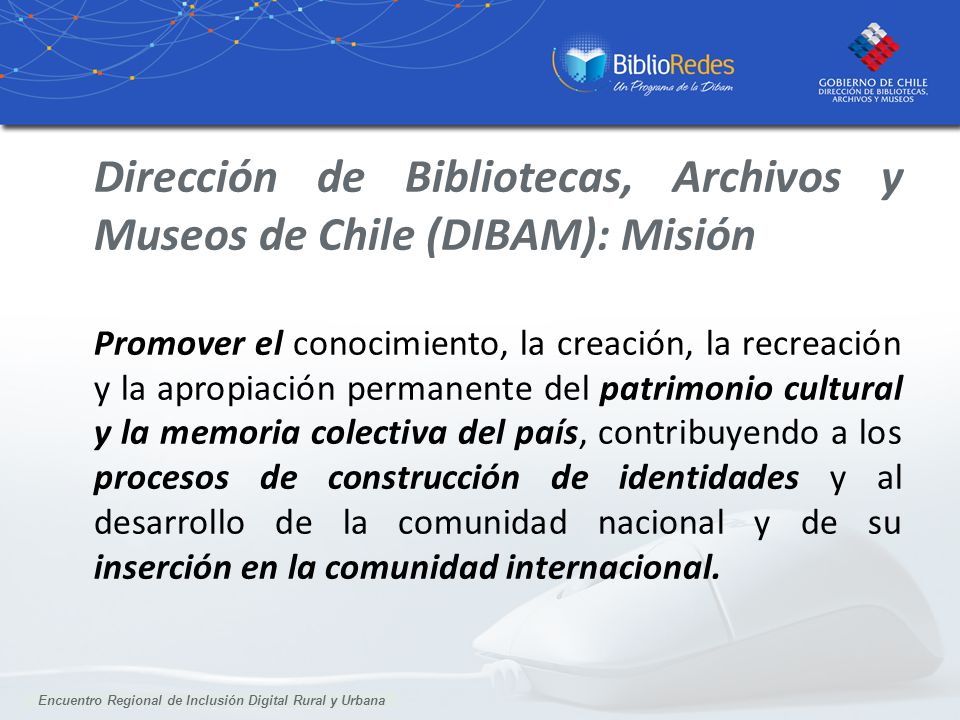 BiblioRedes
Un Programa de la Dibam

GOBIERNO DE CHILE
DIRECCIÓN DE BIBLIOTECAS, ARCHIVOS Y MUSEOS

Dirección de Bibliotecas, Archivos y Museos de Chile (DIBAM): Misión

Promover el conocimiento, la creación, la recreación y la apropiación permanente del patrimonio cultural y la memoria colectiva del país, contribuyendo a los procesos de construcción de identidades y al desarrollo de la comunidad nacional y de su inserción en la comunidad internacional.

Encuentro Regional de Inclusión Digital Rural y Urbana